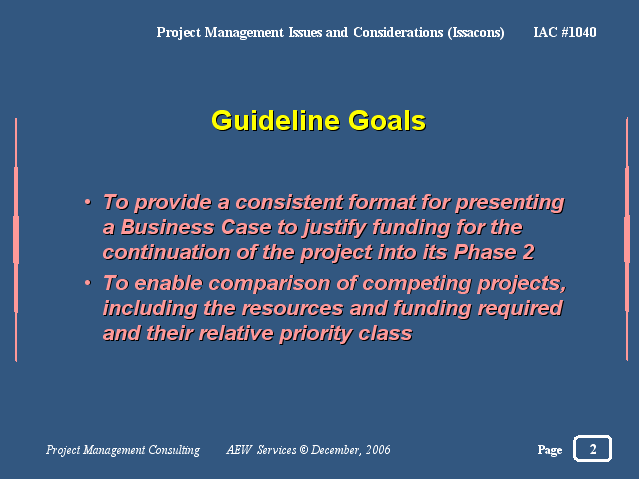 Project Management Issues and Considerations (Issacons) IAC #1040

Guideline Goals

• To provide a consistent format for presenting a Business Case to justify funding for the continuation of the project into its Phase 2

• To enable comparison of competing projects, including the resources and funding required and their relative priority class

Project Management Consulting AEW Services © December, 2006 Page 2